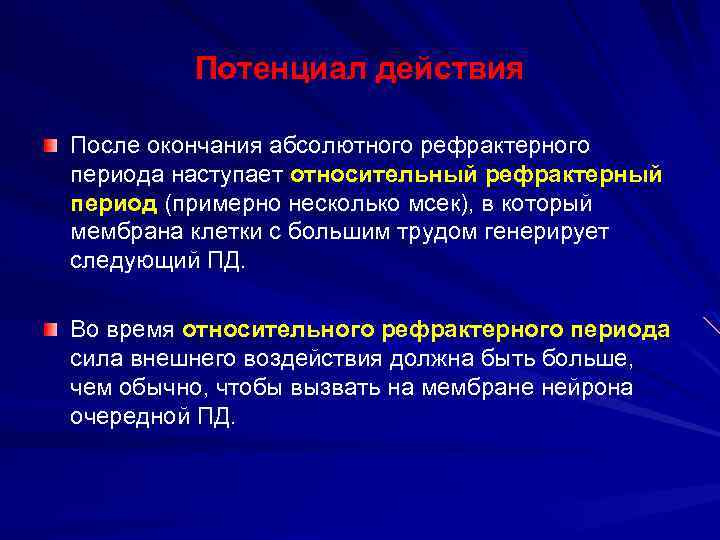 Потенциал действия

После окончания абсолютного рефрактерного периода наступает относительный рефрактерный период (примерно несколько мсек), в который мембрана клетки с большим трудом генерирует следующий ПД.

Во время относительного рефрактерного периода сила внешнего воздействия должна быть больше, чем обычно, чтобы вызвать на мембране нейрона очередной ПД.